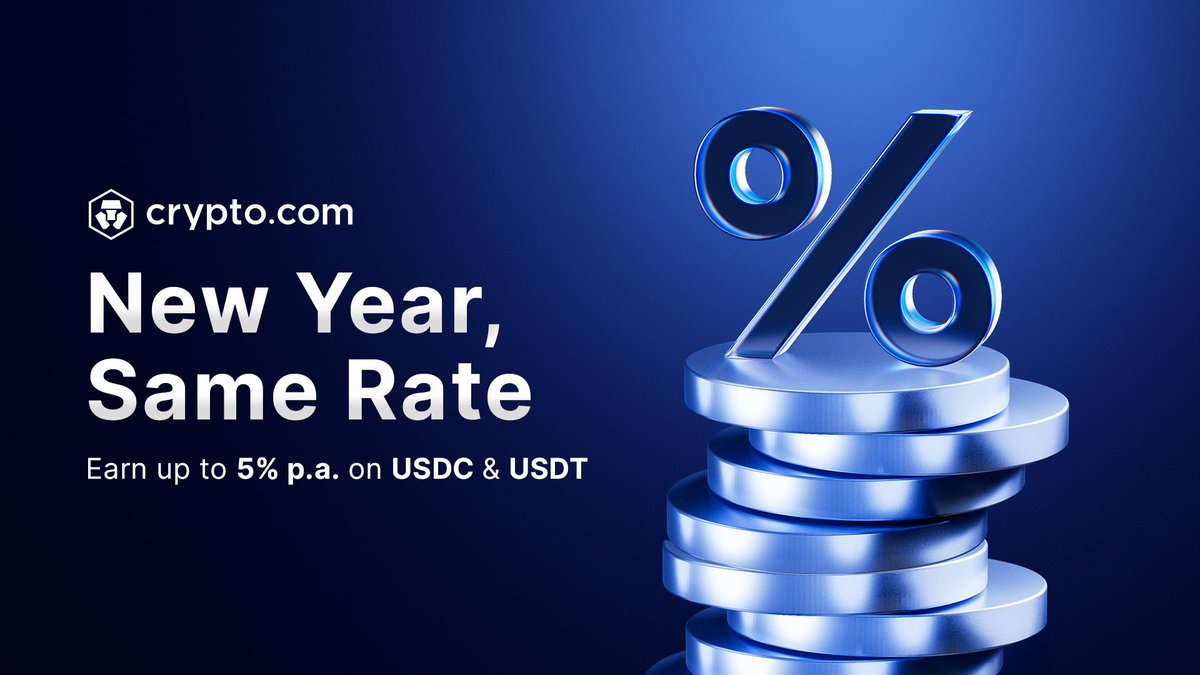 crypto.com

New Year, Same Rate

Earn up to 5% p.a. on USDC & USDT

%